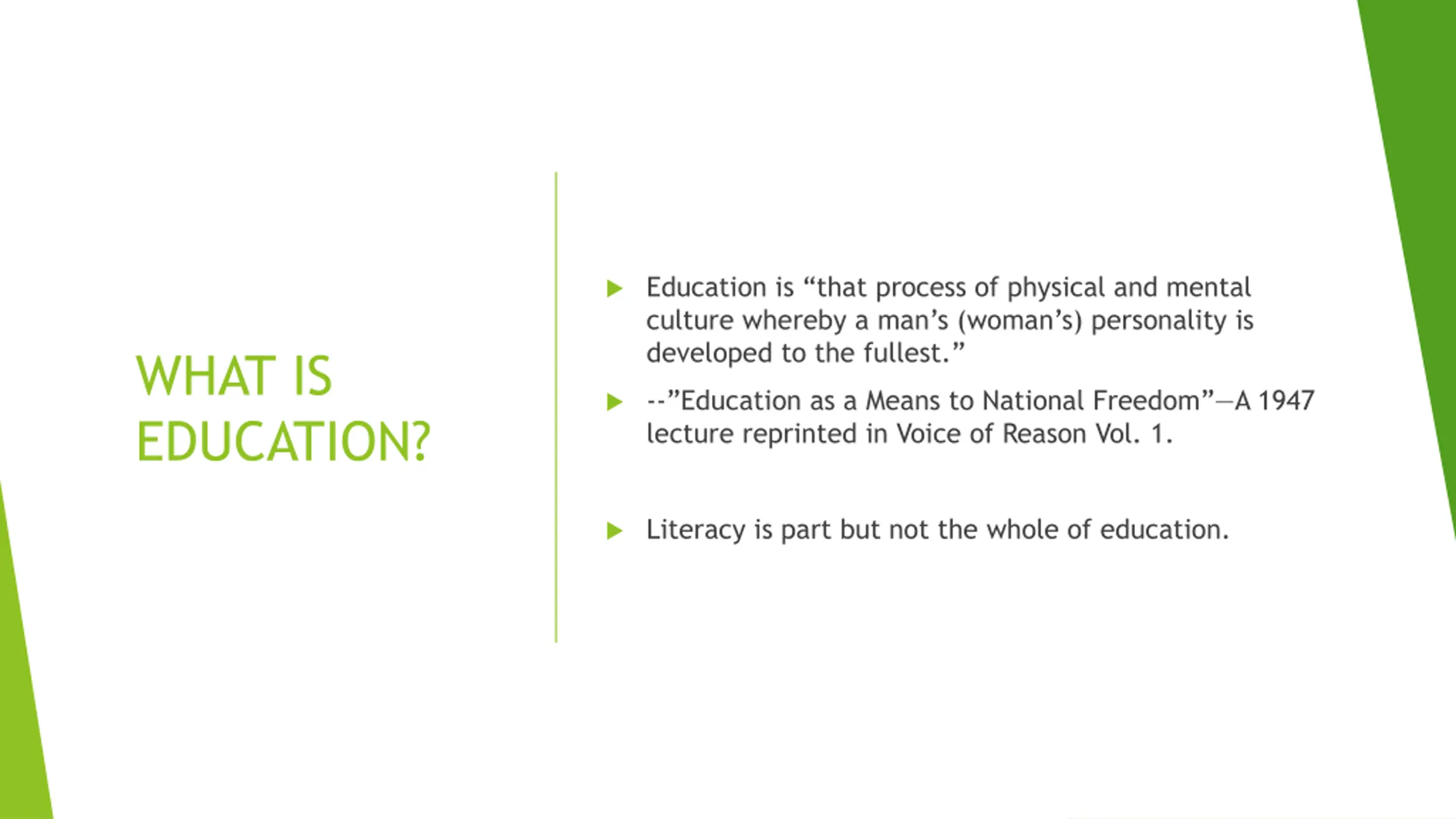 WHAT IS EDUCATION?

Education is “that process of physical and mental culture whereby a man’s (woman’s) personality is developed to the fullest.”

--”Education as a Means to National Freedom”—A 1947 lecture reprinted in Voice of Reason Vol. 1.

Literacy is part but not the whole of education.